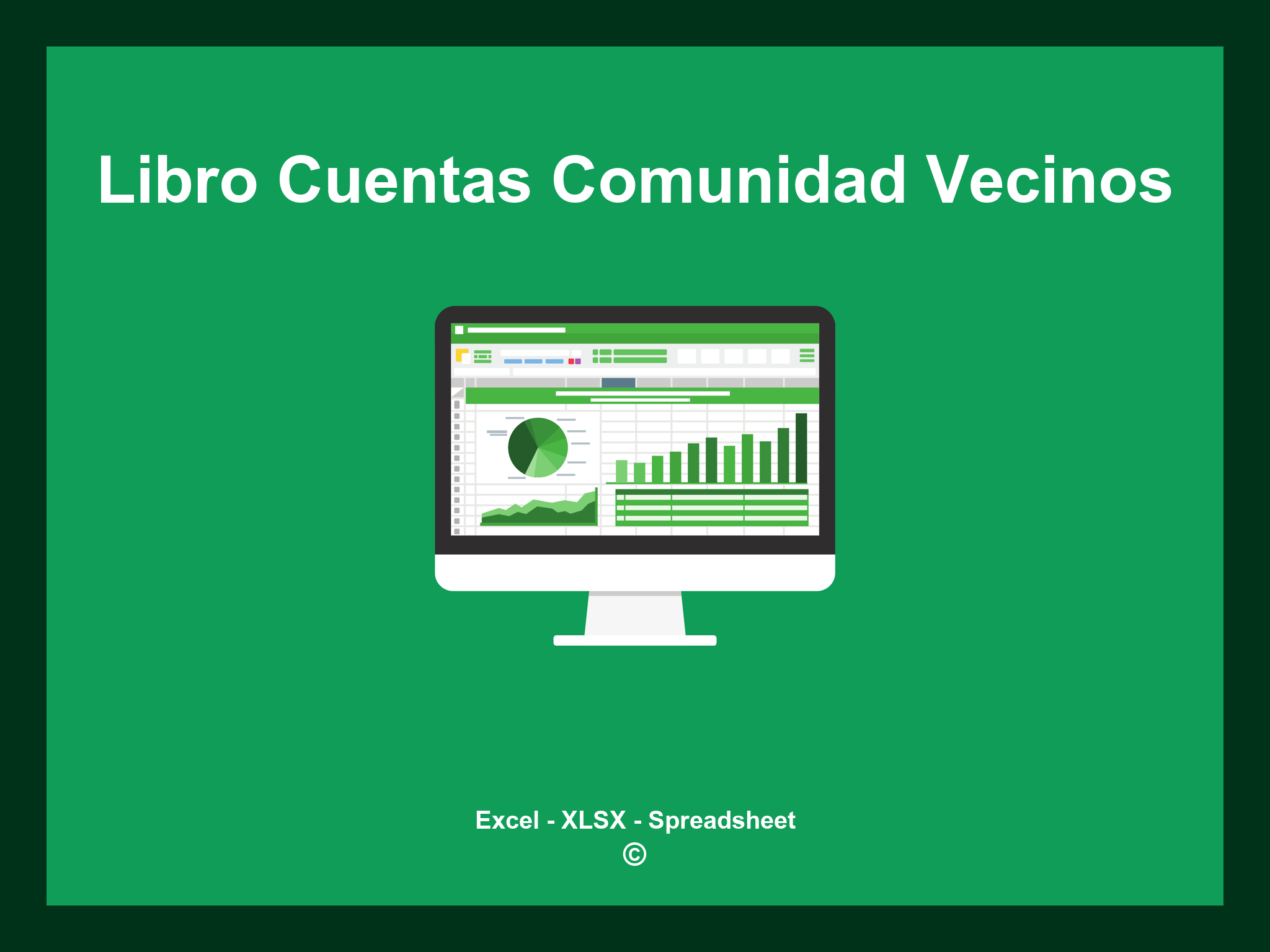 Libro Cuentas Comunidad Vecinos

Excel - XLSX - Spreadsheet
©